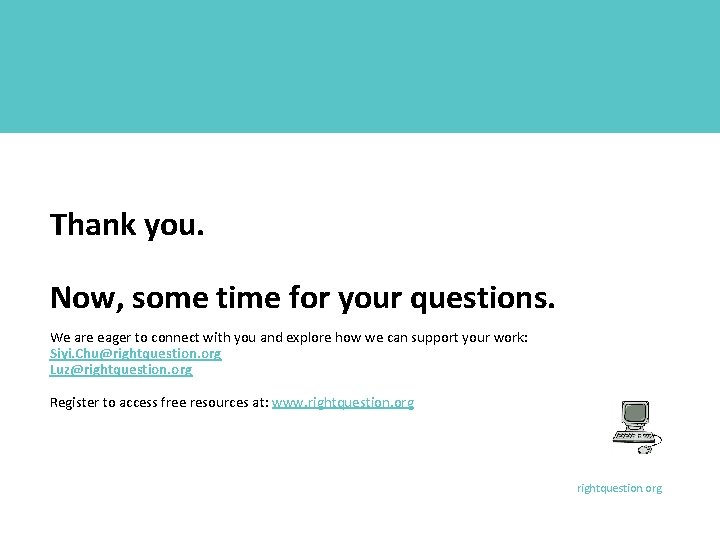 Thank you.

Now, some time for your questions.

We are eager to connect with you and explore how we can support your work:
Siyi.Chu@rightquestion.org
Luz@rightquestion.org

Register to access free resources at: www.rightquestion.org

rightquestion.org